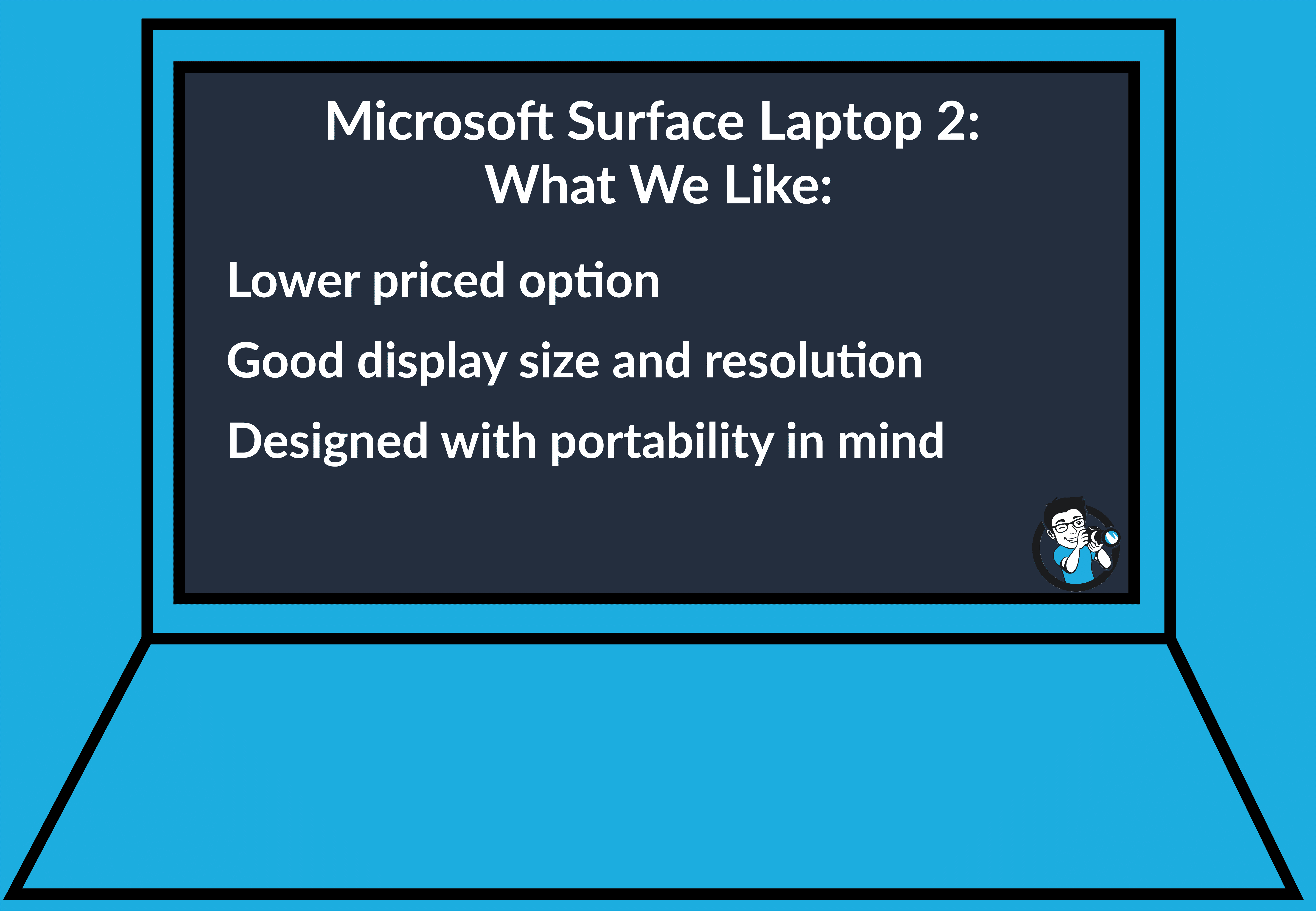 Microsoft Surface Laptop 2:
What We Like:

Lower priced option

Good display size and resolution

Designed with portability in mind